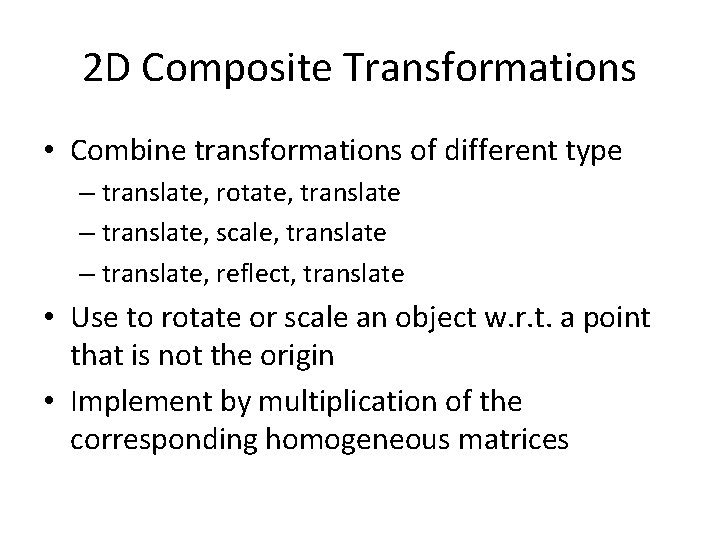 2D Composite Transformations

• Combine transformations of different type
– translate, rotate, translate
– translate, scale, translate
– translate, reflect, translate

• Use to rotate or scale an object w.r.t. a point that is not the origin

• Implement by multiplication of the corresponding homogeneous matrices